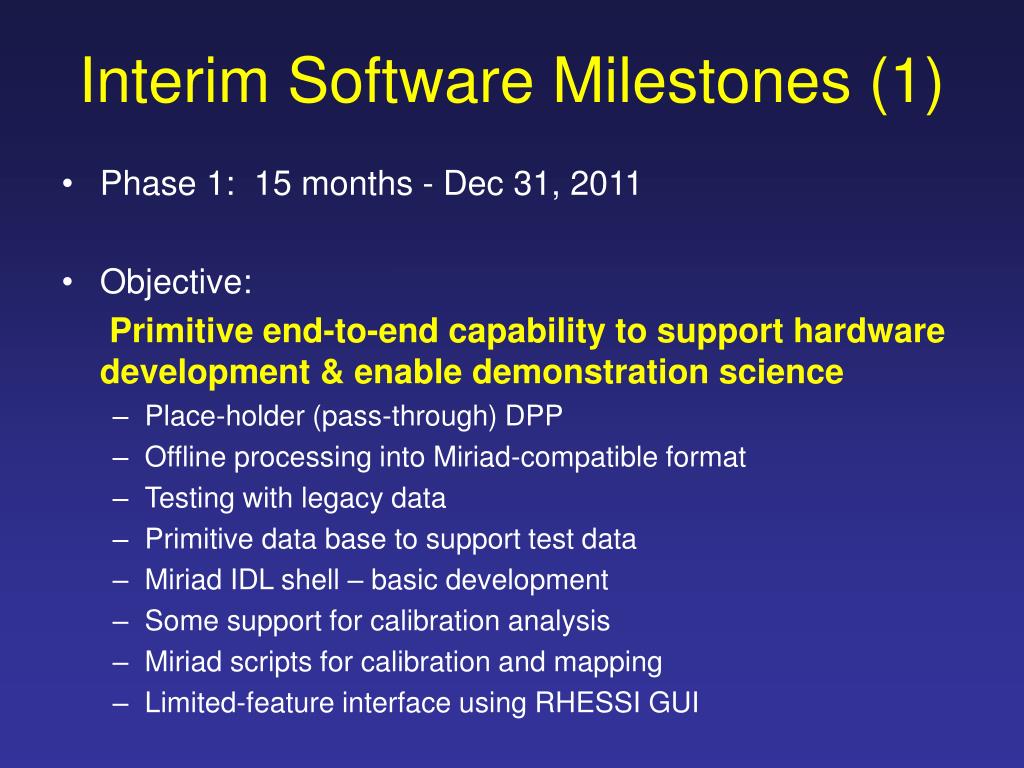 Interim Software Milestones (1)

• Phase 1: 15 months - Dec 31, 2011

• Objective:
Primitive end-to-end capability to support hardware development & enable demonstration science
– Place-holder (pass-through) DPP
– Offline processing into Miriad-compatible format
– Testing with legacy data
– Primitive data base to support test data
– Miriad IDL shell – basic development
– Some support for calibration analysis
– Miriad scripts for calibration and mapping
– Limited-feature interface using RHESSI GUI